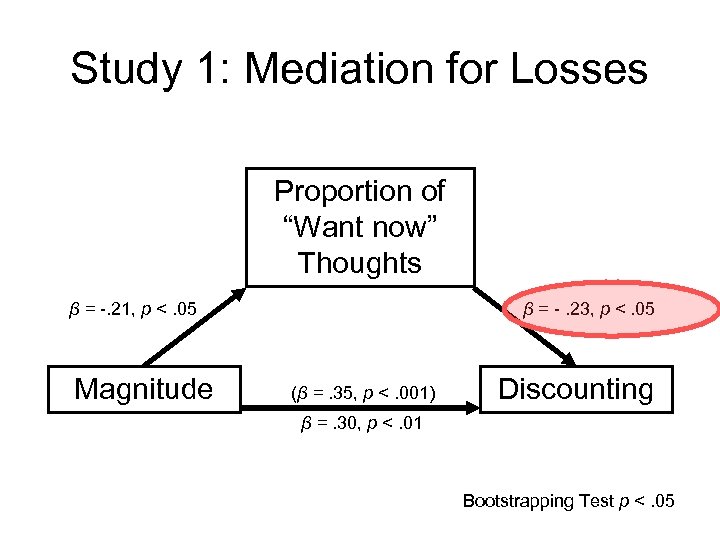 Study 1: Mediation for Losses

Proportion of "Want now" Thoughts

$\beta$ = -.21, $p$ < .05

$\beta$ = - .23, $p$ < .05

Magnitude

($\beta$ = .35, $p$ < .001)

$\beta$ = .30, $p$ < .01

Discounting

Bootstrapping Test $p$ < .05